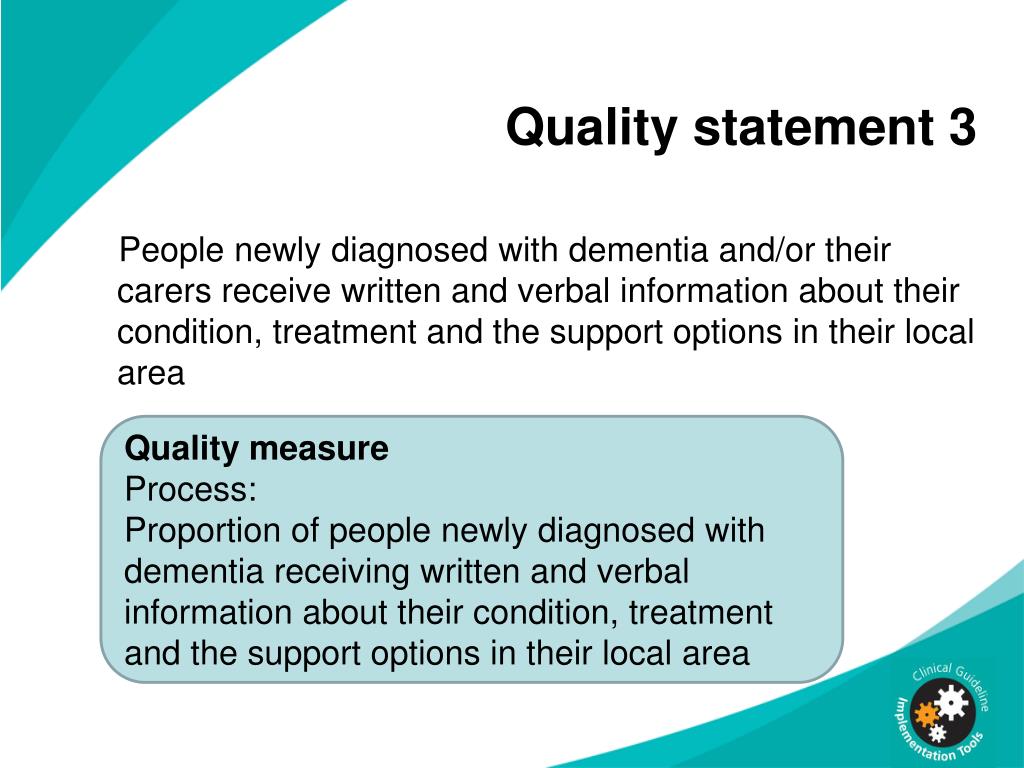 Quality statement 3

People newly diagnosed with dementia and/or their carers receive written and verbal information about their condition, treatment and the support options in their local area

Quality measure
Process:
Proportion of people newly diagnosed with dementia receiving written and verbal information about their condition, treatment and the support options in their local area

Clinical Guideline Implementation Tools